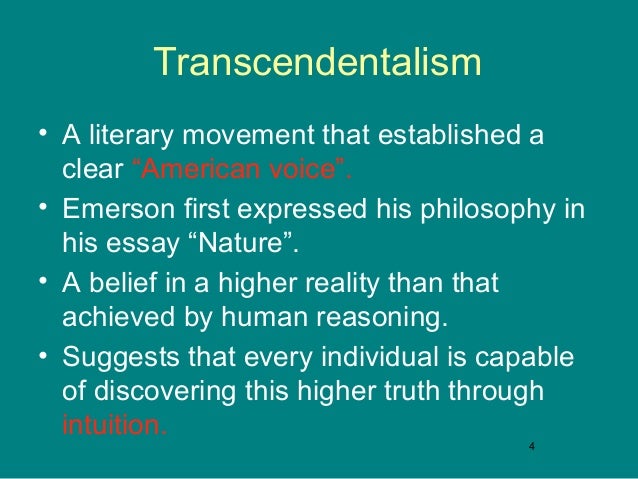 Transcendentalism

• A literary movement that established a clear “American voice”.

• Emerson first expressed his philosophy in his essay “Nature”.

• A belief in a higher reality than that achieved by human reasoning.

• Suggests that every individual is capable of discovering this higher truth through intuition.

4